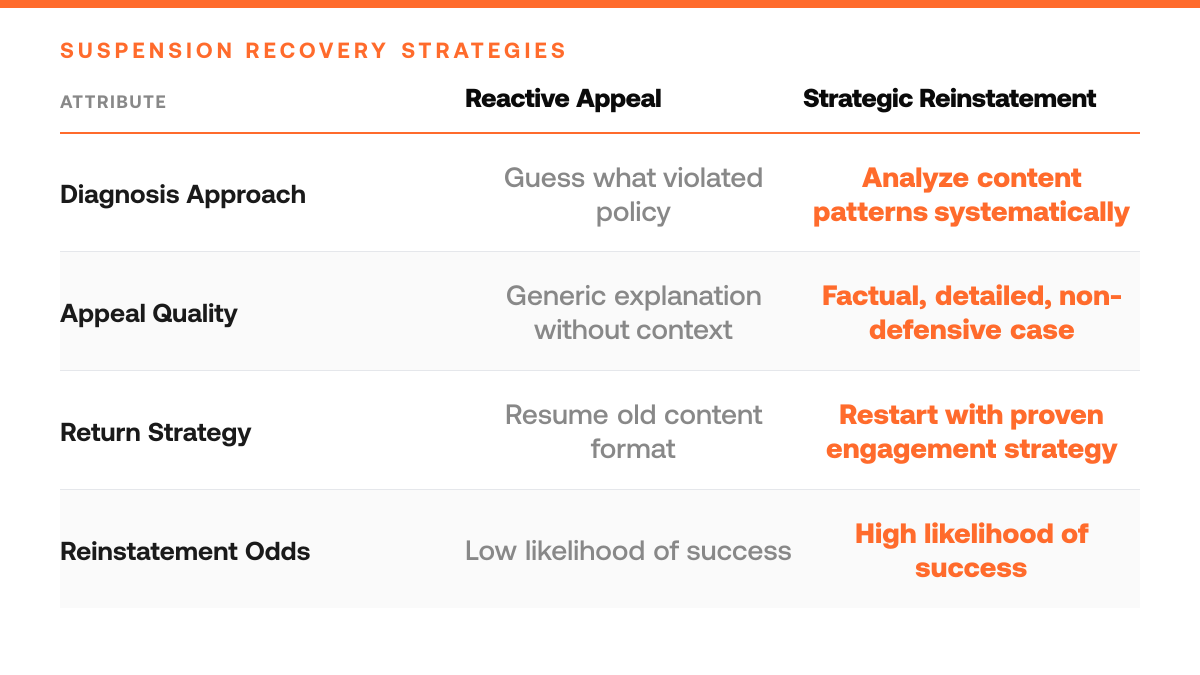 SUSPENSION RECOVERY STRATEGIES

| ATTRIBUTE | Reactive Appeal | Strategic Reinstatement |
|---|---|---|
| Diagnosis Approach | Guess what violated policy | Analyze content patterns systematically |
| Appeal Quality | Generic explanation without context | Factual, detailed, non-defensive case |
| Return Strategy | Resume old content format | Restart with proven engagement strategy |
| Reinstatement Odds | Low likelihood of success | High likelihood of success |